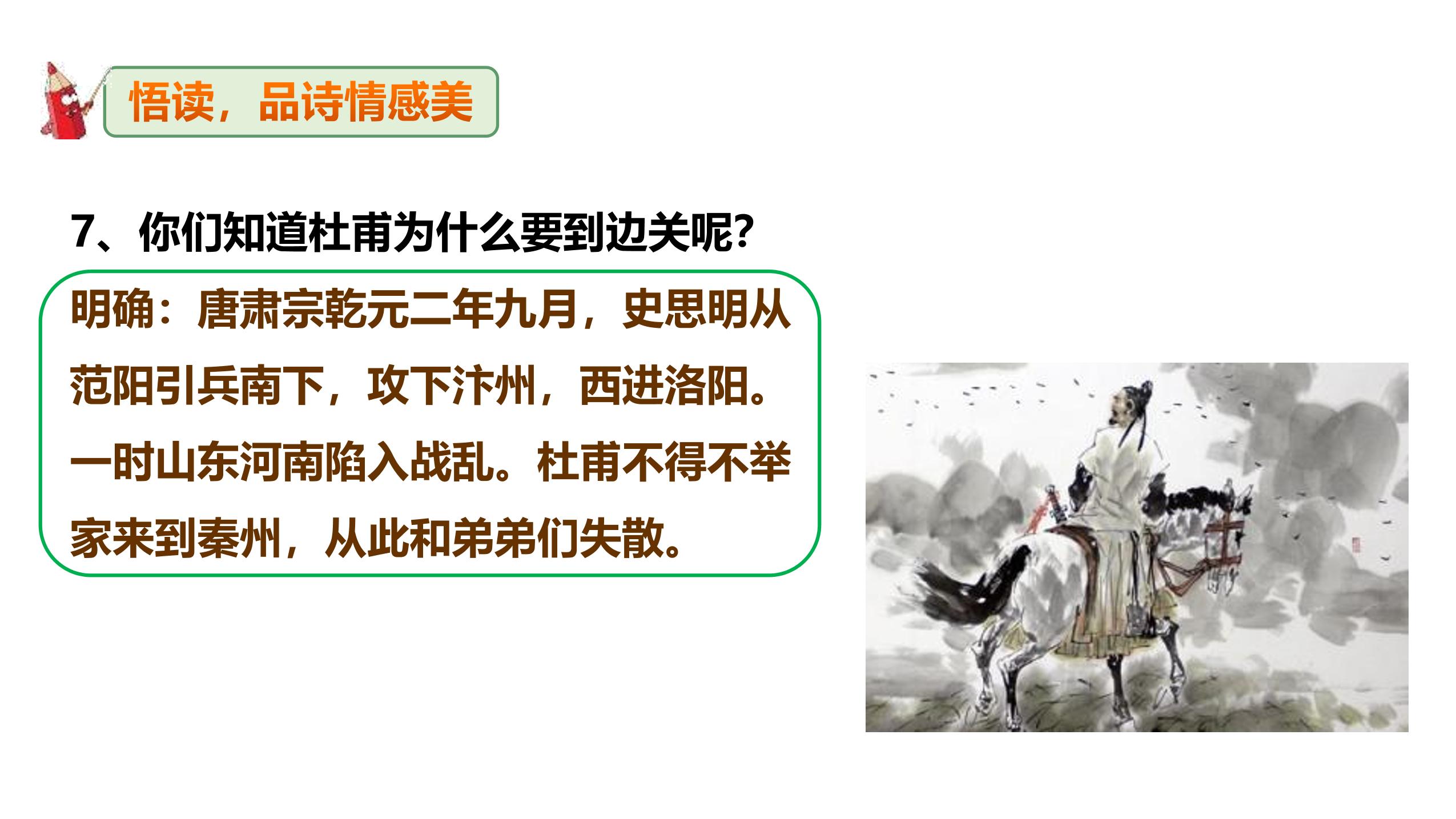 悟读，品诗情感美

7、你们知道杜甫为什么要到边关呢?

明确：唐肃宗乾元二年九月，史思明从范阳引兵南下，攻下汴州，西进洛阳。一时山东河南陷入战乱。杜甫不得不举家来到秦州，从此和弟弟们失散。